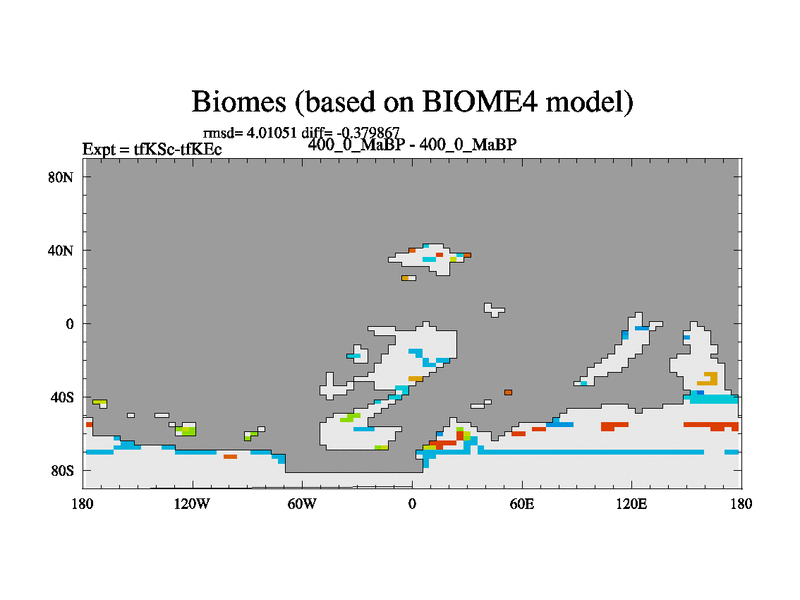 Biomes (based on BIOME4 model)

rmsd= 4.01051 diff= -0.379867

Expt = tfKSc-tfKEc

400_0_MaBP - 400_0_MaBP

80N
40N
0
40S
80S

180
120W
60W
0
60E
120E
180